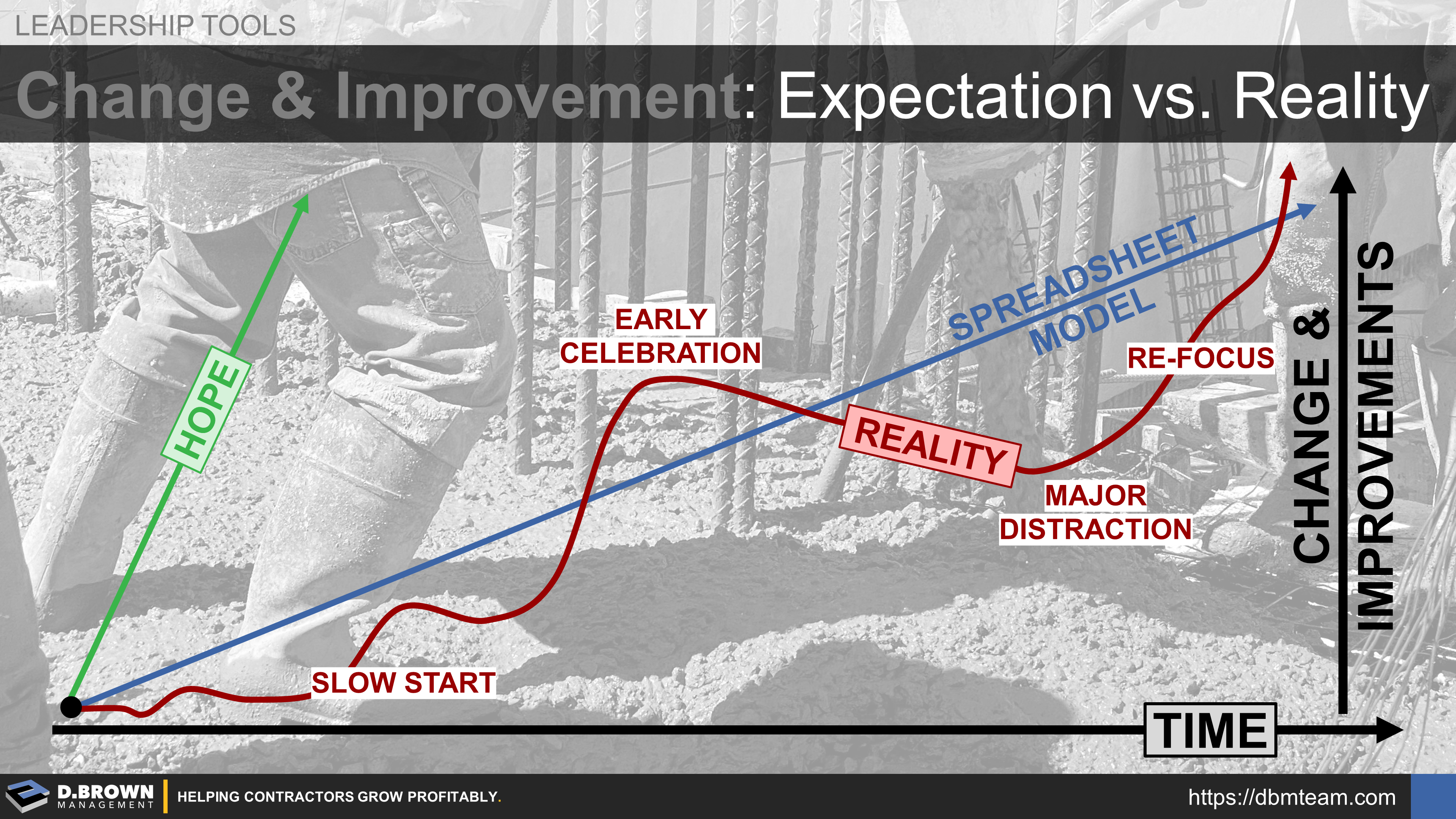 LEADERSHIP TOOLS

Change & Improvement: Expectation vs. Reality

HOPE

SPREADSHEET MODEL

EARLY CELEBRATION

REALITY

RE-FOCUS

MAJOR DISTRACTION

SLOW START

CHANGE & IMPROVEMENTS

TIME

D.BROWN MANAGEMENT

HELPING CONTRACTORS GROW PROFITABLY.

https://dbmteam.com